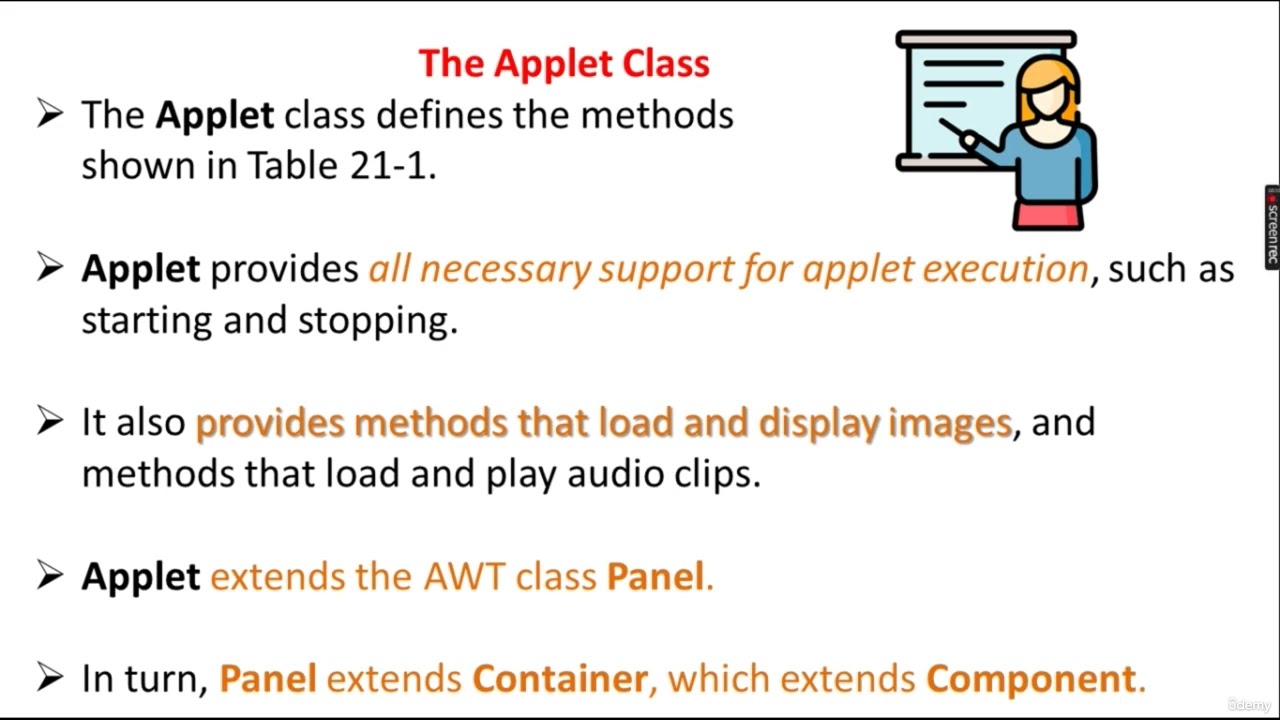 The Applet Class

➢ The Applet class defines the methods shown in Table 21-1.

➢ Applet provides all necessary support for applet execution, such as starting and stopping.

➢ It also provides methods that load and display images, and methods that load and play audio clips.

➢ Applet extends the AWT class Panel.

➢ In turn, Panel extends Container, which extends Component.

screenrec

Udemy